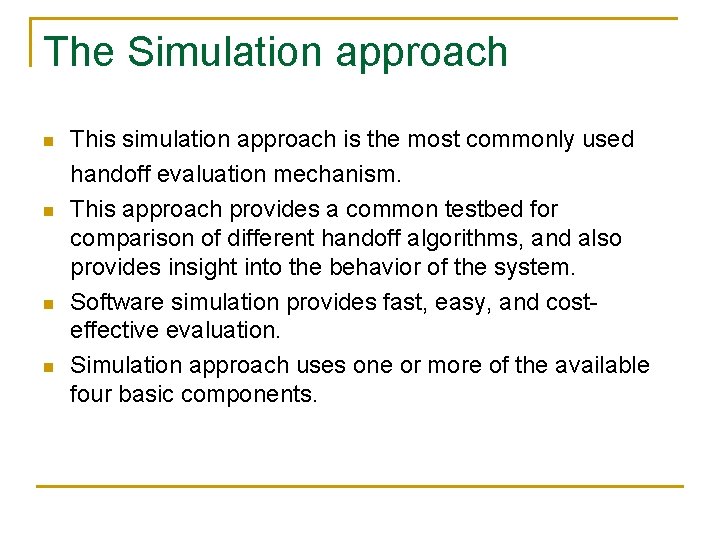 The Simulation approach

- This simulation approach is the most commonly used handoff evaluation mechanism.
- This approach provides a common testbed for comparison of different handoff algorithms, and also provides insight into the behavior of the system.
- Software simulation provides fast, easy, and cost-effective evaluation.
- Simulation approach uses one or more of the available four basic components.